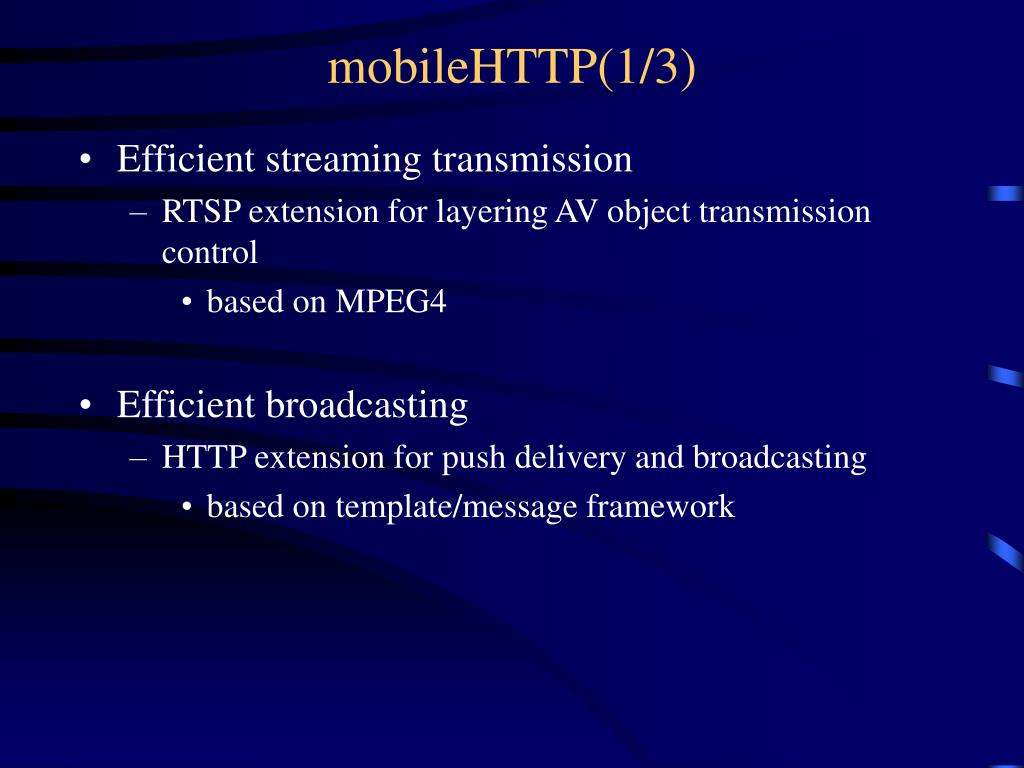 mobileHTTP(1/3)

• Efficient streaming transmission
– RTSP extension for layering AV object transmission control
• based on MPEG4

• Efficient broadcasting
– HTTP extension for push delivery and broadcasting
• based on template/message framework